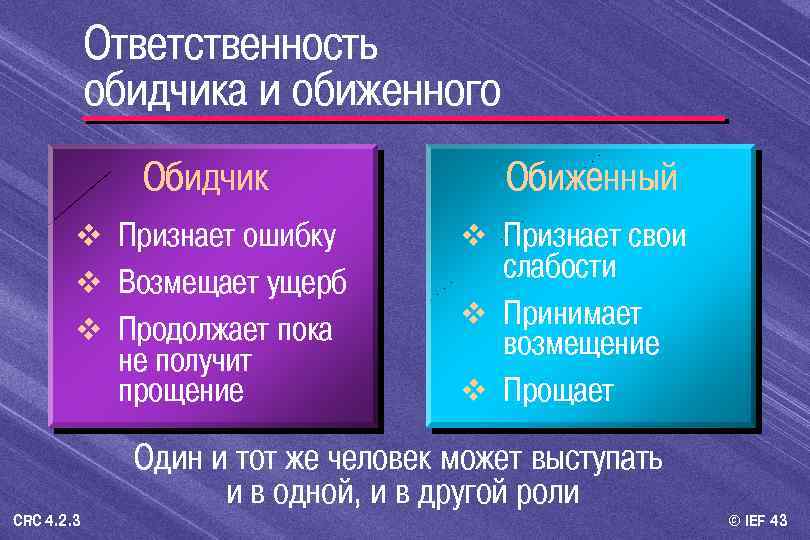 Ответственность обидчика и обиженного

Обидчик

❖ Признает ошибку
❖ Возмещает ущерб
❖ Продолжает пока не получит прощение

Обиженный

❖ Признает свои слабости
❖ Принимает возмещение
❖ Прощает

Один и тот же человек может выступать и в одной, и в другой роли

CRC 4.2.3

© IEF 43